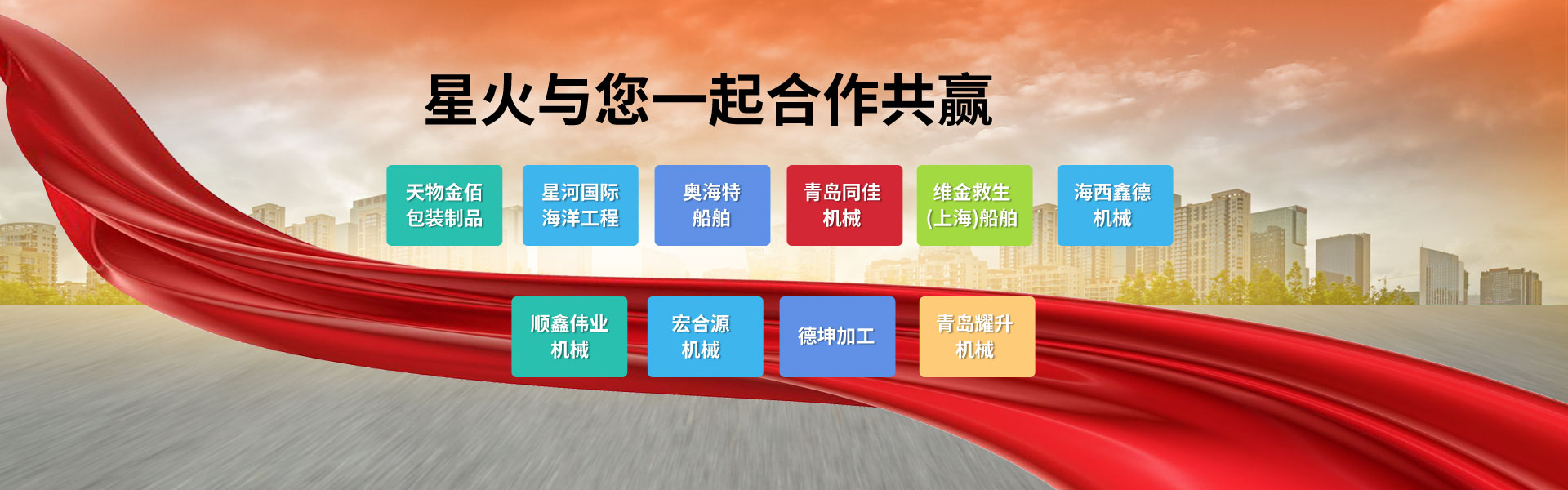 星火与您一起合作共赢

天物金佰包装制品

星河国际海洋工程

奥海特船舶

青岛同佳机械

维金救生(上海)船舶

海西鑫德机械

顺鑫伟业机械

宏合源机械

德坤加工

青岛耀升机械